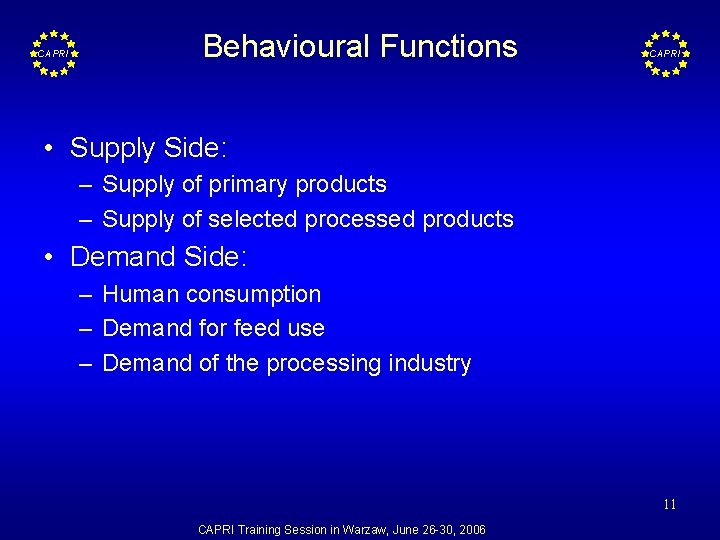 CAPRI

Behavioural Functions

CAPRI

• Supply Side:
– Supply of primary products
– Supply of selected processed products
• Demand Side:
– Human consumption
– Demand for feed use
– Demand of the processing industry

11

CAPRI Training Session in Warzaw, June 26-30, 2006